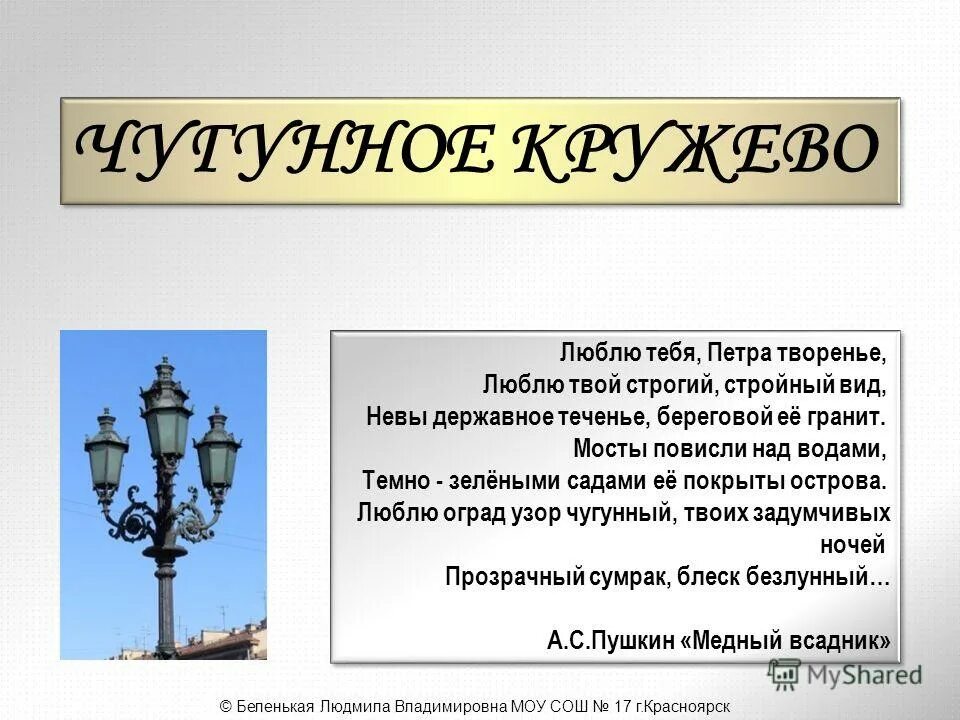 ЧУГУННОЕ КРУЖЕВО

Люблю тебя, Петра творенье,
Люблю твой строгий, стройный вид,
Невы державное теченье, береговой её гранит.
Мосты повисли над водами,
Темно - зелёными садами её покрыты острова.
Люблю оград узор чугунный, твоих задумчивых ночей
Прозрачный сумрак, блеск безлунный…

А.С.Пушкин «Медный всадник»

MyShared

© Беленькая Людмила Владимировна МОУ СОШ № 17 г.Красноярск